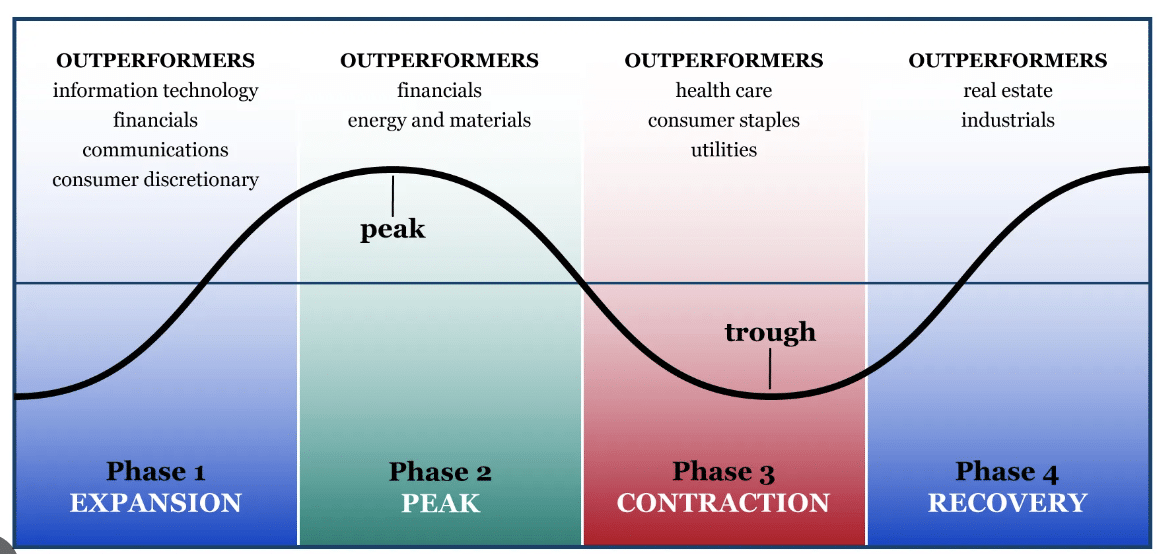 OUTPERFORMERS
information technology
financials
communications
consumer discretionary

OUTPERFORMERS
financials
energy and materials

OUTPERFORMERS
health care
consumer staples
utilities

OUTPERFORMERS
real estate
industrials

peak

trough

Phase 1
EXPANSION

Phase 2
PEAK

Phase 3
CONTRACTION

Phase 4
RECOVERY